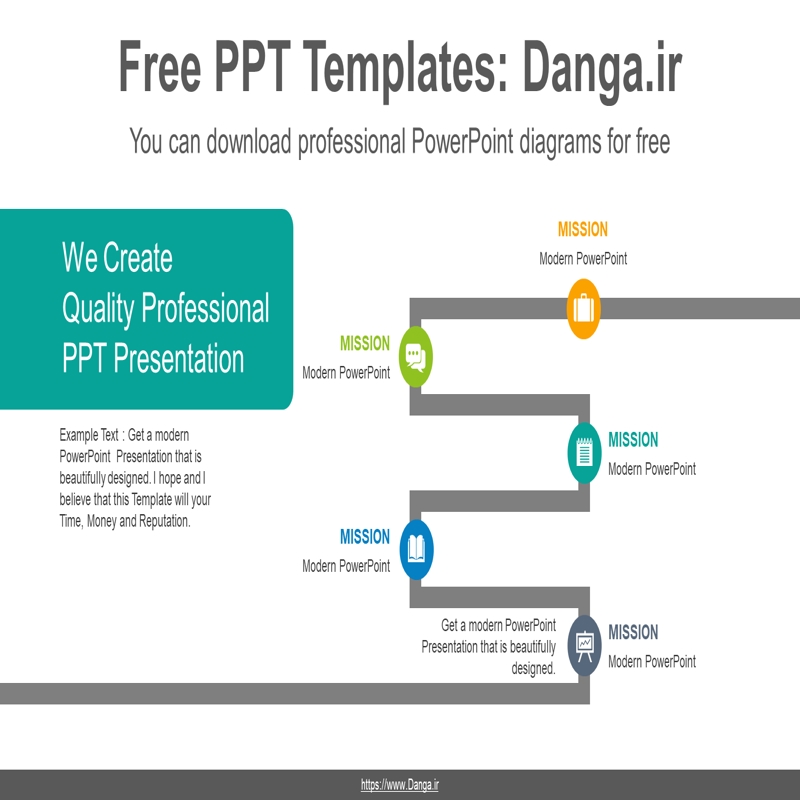 Free PPT Templates: Danga.ir

You can download professional PowerPoint diagrams for free

We Create Quality Professional PPT Presentation

Example Text : Get a modern PowerPoint Presentation that is beautifully designed. I hope and I believe that this Template will your Time, Money and Reputation.

MISSION
Modern PowerPoint

MISSION
Modern PowerPoint

MISSION
Modern PowerPoint

MISSION
Modern PowerPoint

Get a modern PowerPoint Presentation that is beautifully designed.

MISSION
Modern PowerPoint

https://www.Danga.ir